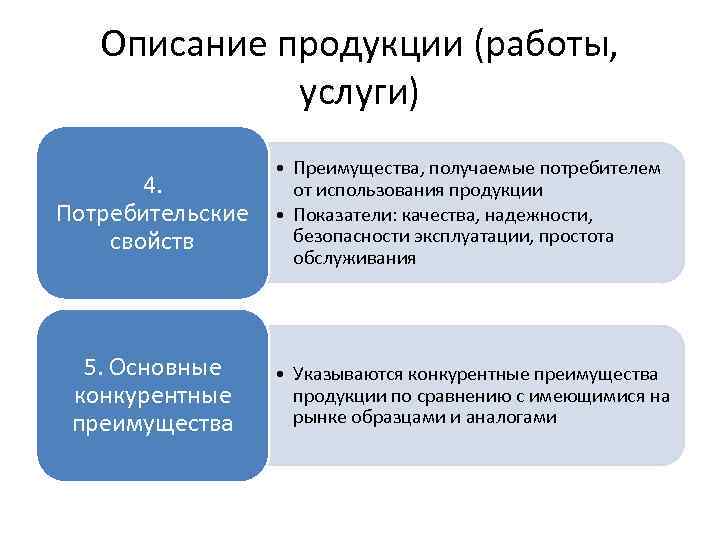 Описание продукции (работы, услуги)

4. Потребительские свойств

• Преимущества, получаемые потребителем от использования продукции
• Показатели: качества, надежности, безопасности эксплуатации, простота обслуживания

5. Основные конкурентные преимущества

• Указываются конкурентные преимущества продукции по сравнению с имеющимися на рынке образцами и аналогами